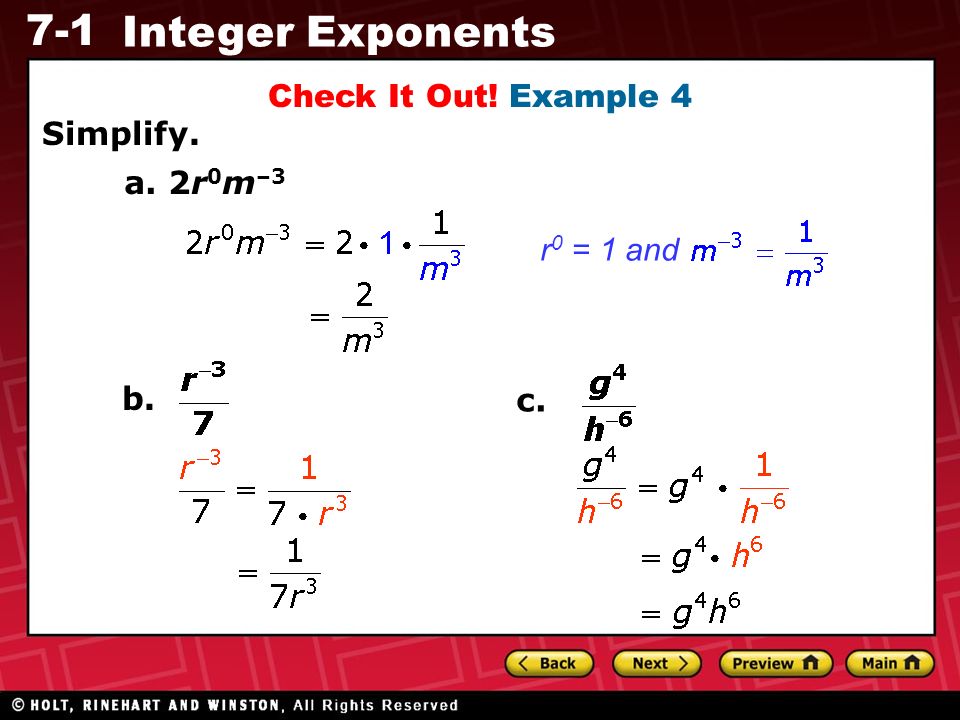 7-1 Integer Exponents

Check It Out! Example 4

Simplify.

a. $2r^0m^{-3}$

$2r^0m^{-3} = 2 \cdot 1 \cdot \frac{1}{m^3}$

$= \frac{2}{m^3}$

$r^0 = 1$ and $m^{-3} = \frac{1}{m^3}$

b. $\frac{r^{-3}}{7}$

$\frac{r^{-3}}{7} = \frac{1}{7 \cdot r^3}$

$= \frac{1}{7r^3}$

c. $\frac{g^4}{h^{-6}}$

$\frac{g^4}{h^{-6}} = g^4 \cdot \frac{1}{h^{-6}}$

$= g^4 \cdot h^6$

$= g^4h^6$

Back  Next  Preview  Main

© HOLT, RINEHART AND WINSTON, All Rights Reserved